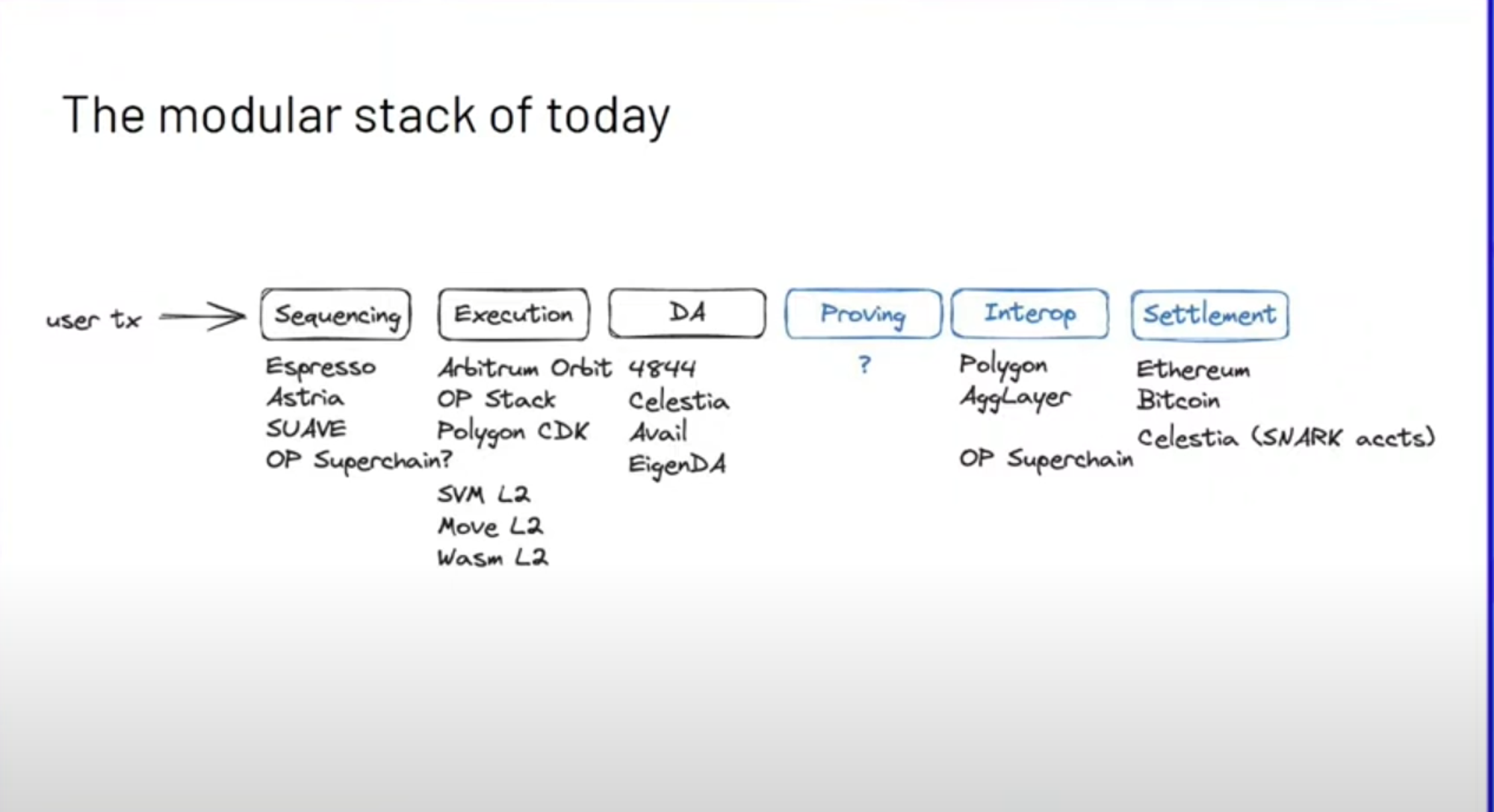 The modular stack of today

user tx

Sequencing
Espresso
Astria
SUAVE
OP Superchain?

Execution
Arbitrum Orbit
OP Stack
Polygon CDK

SVM L2
Move L2
Wasm L2

DA
4844
Celestia
Avail
EigenDA

Proving
?

Interop
Polygon
AggLayer

OP Superchain

Settlement
Ethereum
Bitcoin

Celestia (SNARK accts)